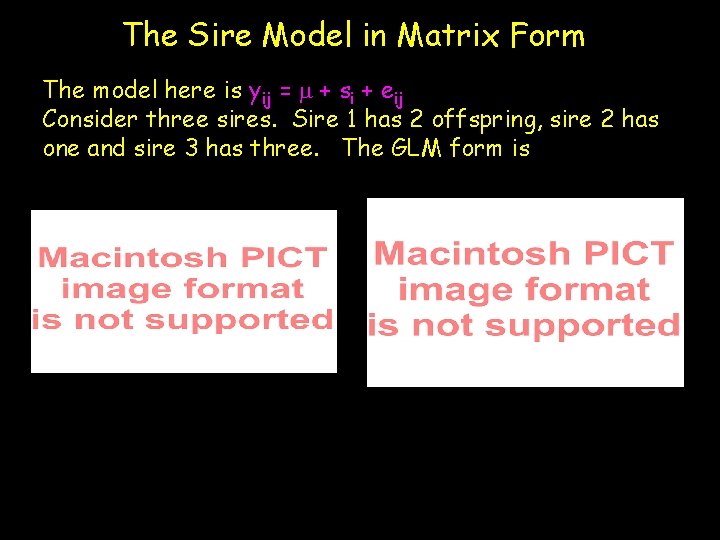 The Sire Model in Matrix Form

The model here is $y_{ij} = \mu + s_i + e_{ij}$
Consider three sires. Sire 1 has 2 offspring, sire 2 has one and sire 3 has three. The GLM form is

Macintosh PICT image format is not supported

Macintosh PICT image format is not supported